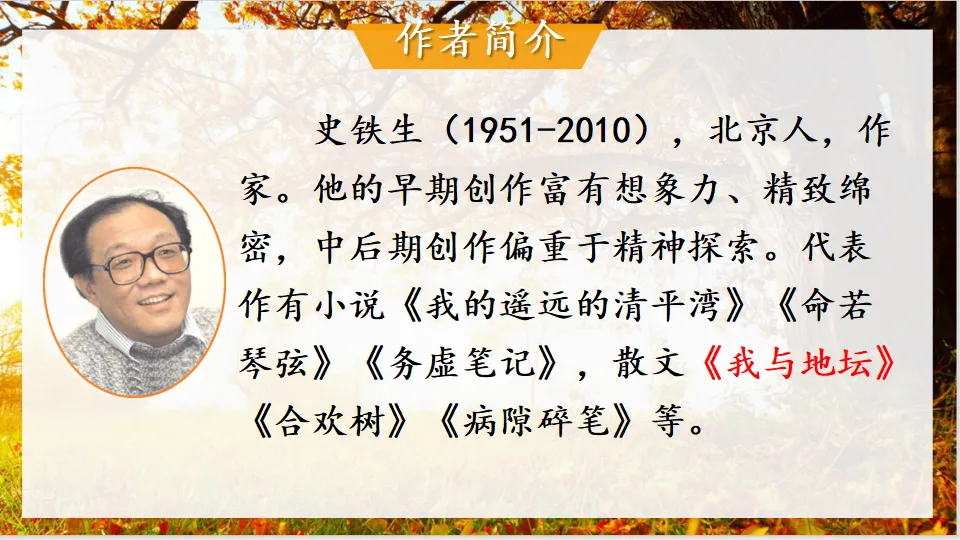 作者简介

史铁生（1951-2010），北京人，作家。他的早期创作富有想象力、精致绵密，中后期创作偏重于精神探索。代表作有小说《我的遥远的清平湾》《命若琴弦》《务虚笔记》，散文《我与地坛》《合欢树》《病隙碎笔》等。